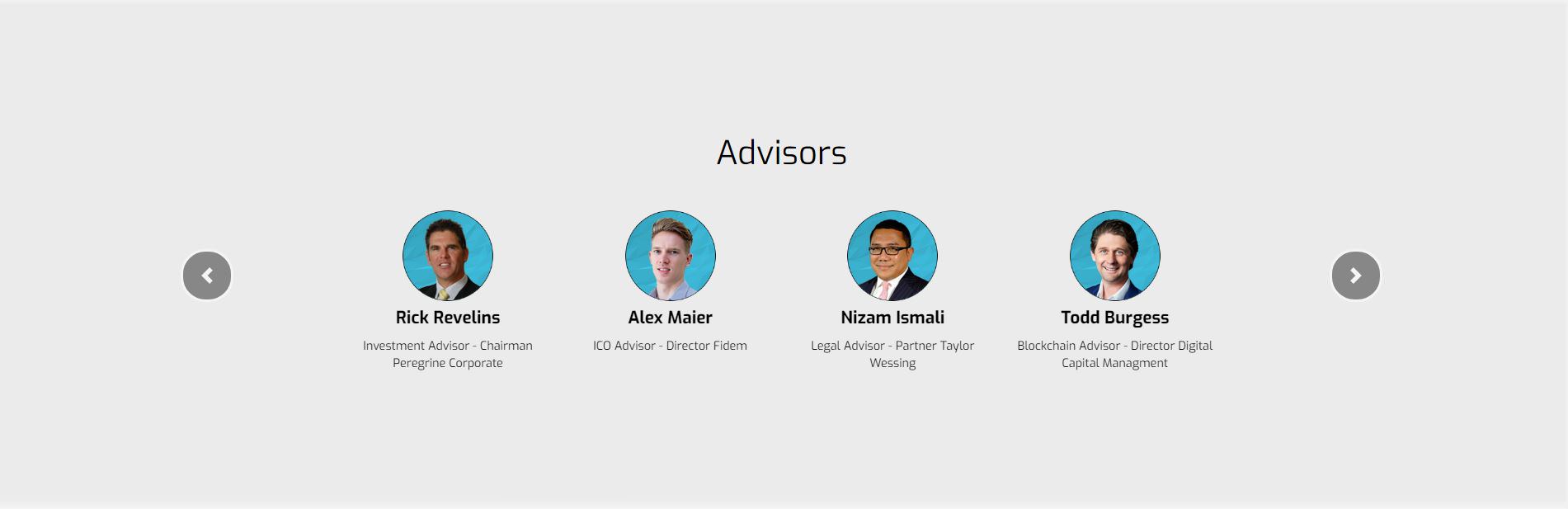 Advisors

Rick Revelins

Investment Advisor - Chairman Peregrine Corporate

Alex Maier

ICO Advisor - Director Fidem

Nizam Ismali

Legal Advisor - Partner Taylor Wessing

Todd Burgess

Blockchain Advisor - Director Digital Capital Managment